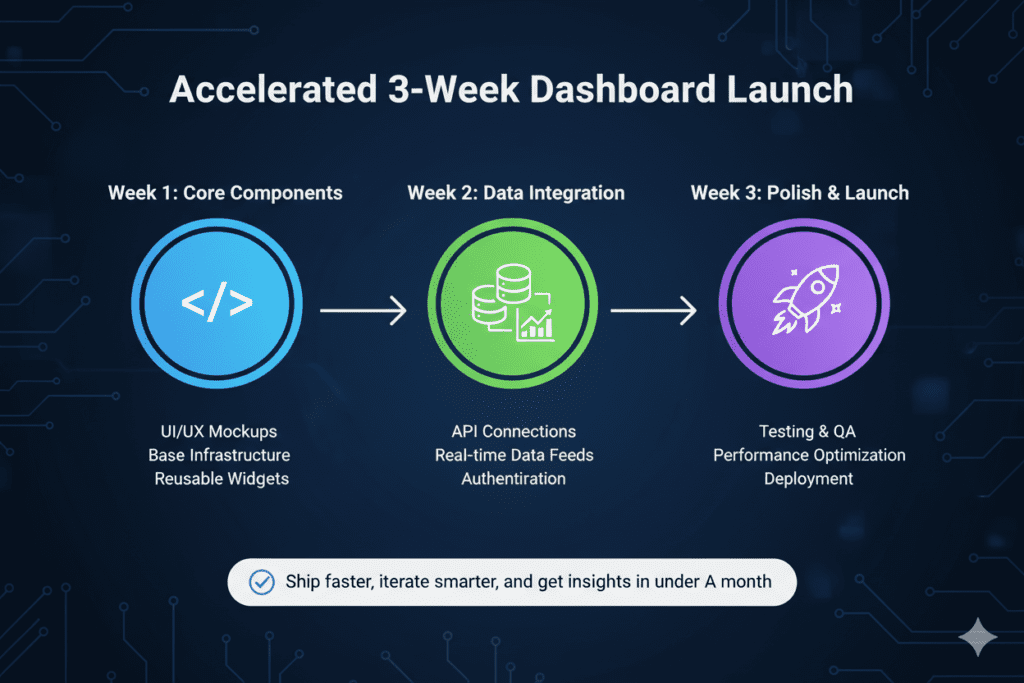 Accelerated 3-Week Dashboard Launch

Week 1: Core Components

</>

UI/UX Mockups
Base Infrastructure
Reusable Widgets

Week 2: Data Integration

API Connections
Real-time Data Feeds
Authentiration

Week 3: Polish & Launch

Testing & QA
Performance Optimization
Deployment

Ship faster, iterate smarter, and get insights in under A month